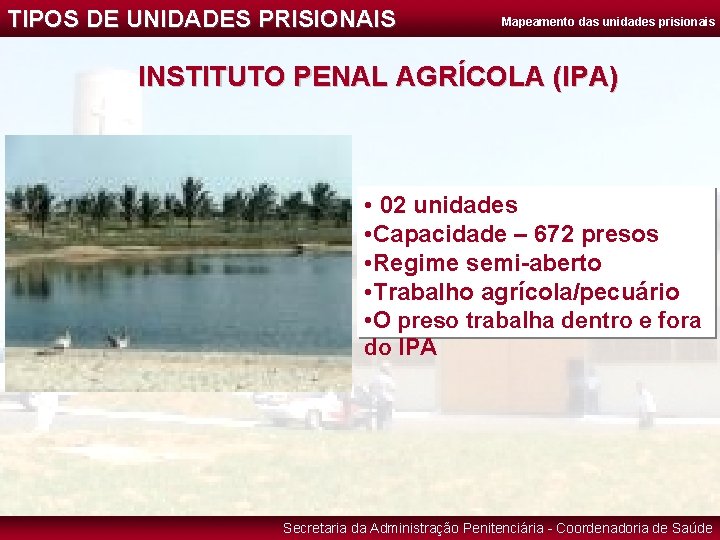 TIPOS DE UNIDADES PRISIONAIS

Mapeamento das unidades prisionais

INSTITUTO PENAL AGRÍCOLA (IPA)

• 02 unidades
•Capacidade – 672 presos
•Regime semi-aberto
•Trabalho agrícola/pecuário
•O preso trabalha dentro e fora do IPA

Secretaria da Administração Penitenciária - Coordenadoria de Saúde